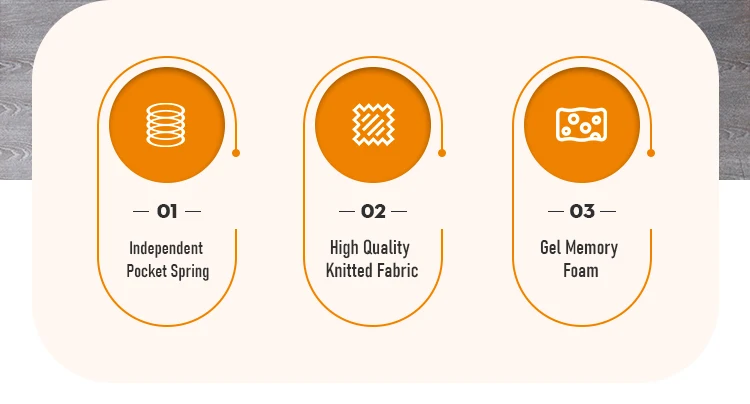 — 01 —

Independent Pocket Spring

— 02 —

High Quality Knitted Fabric

— 03 —

Gel Memory Foam